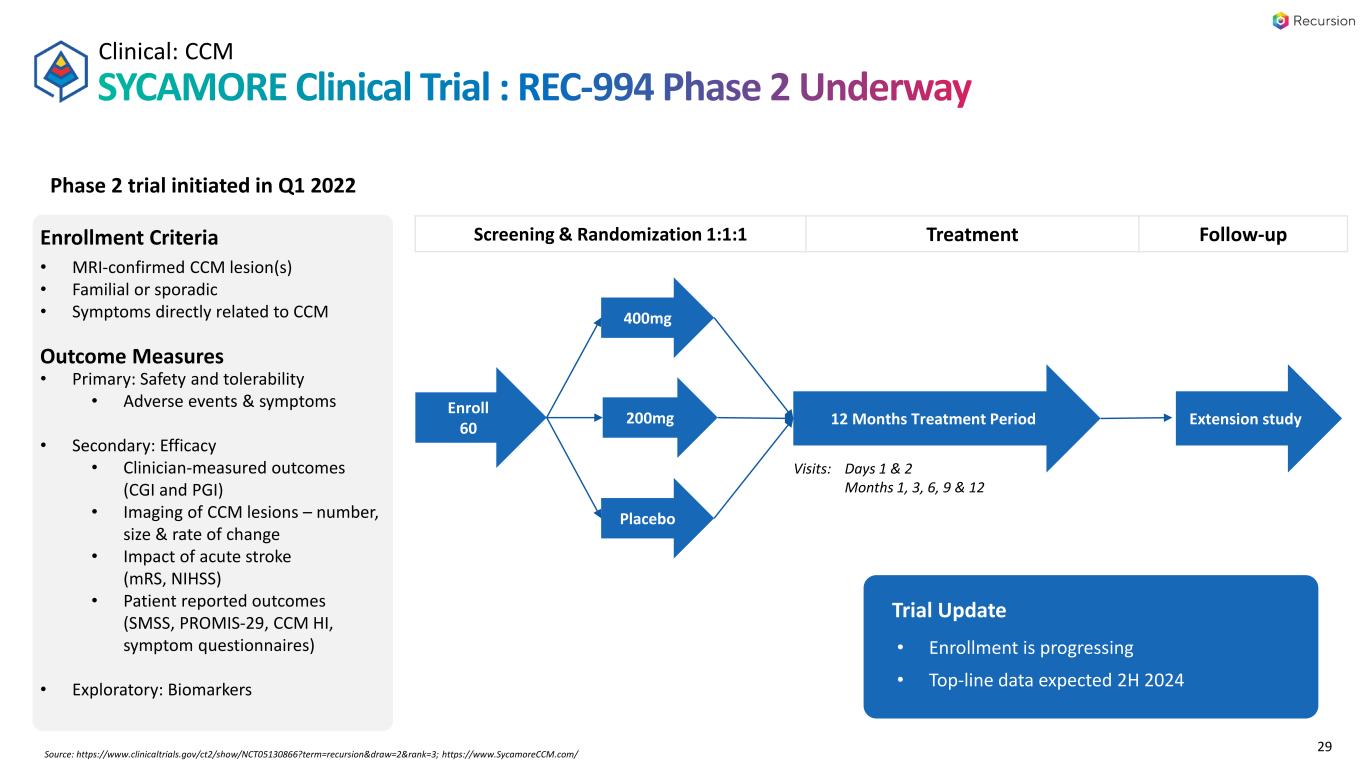 Recursion

Clinical: CCM

SYCAMORE Clinical Trial : REC-994 Phase 2 Underway

Phase 2 trial initiated in Q1 2022

Enrollment Criteria
• MRI-confirmed CCM lesion(s)
• Familial or sporadic
• Symptoms directly related to CCM

Outcome Measures
• Primary: Safety and tolerability
  • Adverse events & symptoms

• Secondary: Efficacy
  • Clinician-measured outcomes (CGI and PGI)
  • Imaging of CCM lesions – number, size & rate of change
  • Impact of acute stroke (mRS, NIHSS)
  • Patient reported outcomes (SMSS, PROMIS-29, CCM HI, symptom questionnaires)

• Exploratory: Biomarkers

| Screening & Randomization 1:1:1 | Treatment | Follow-up |
|---|---|---|

Enroll 60

400mg

200mg

Placebo

12 Months Treatment Period

Extension study

Visits: Days 1 & 2
Months 1, 3, 6, 9 & 12

Trial Update
• Enrollment is progressing
• Top-line data expected 2H 2024

Source: https://www.clinicaltrials.gov/ct2/show/NCT05130866?term=recursion&draw=2&rank=3; https://www.SycamoreCCM.com/

29